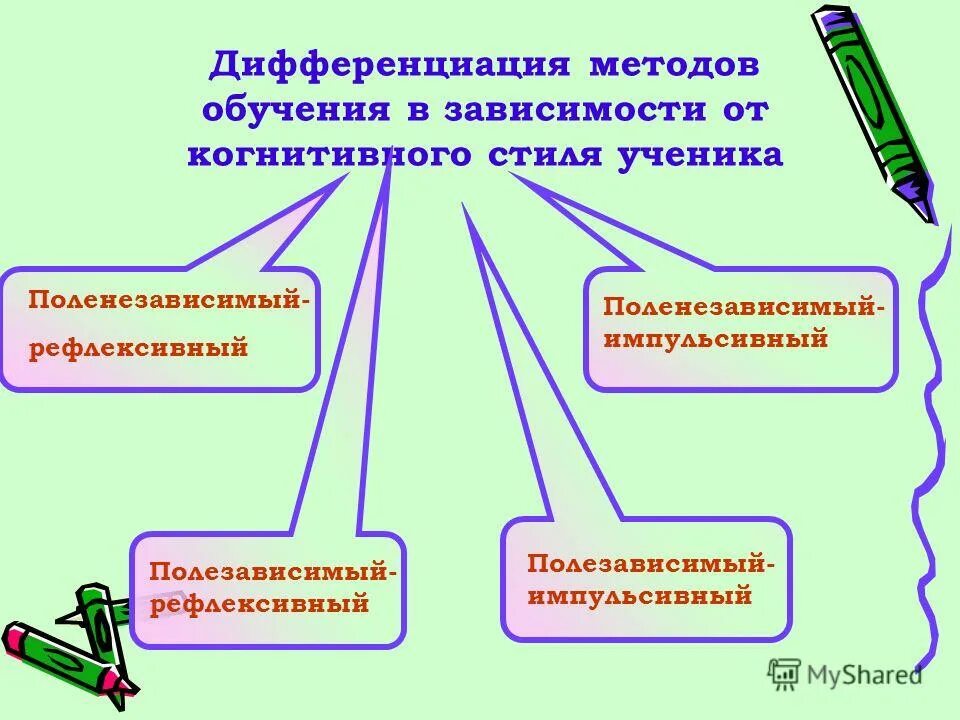 Дифференциация методов обучения в зависимости от когнитивного стиля ученика

Поленезависимый-рефлексивный

Поленезависимый-импульсивный

Полезависимый-рефлексивный

Полезависимый-импульсивный

MyShared